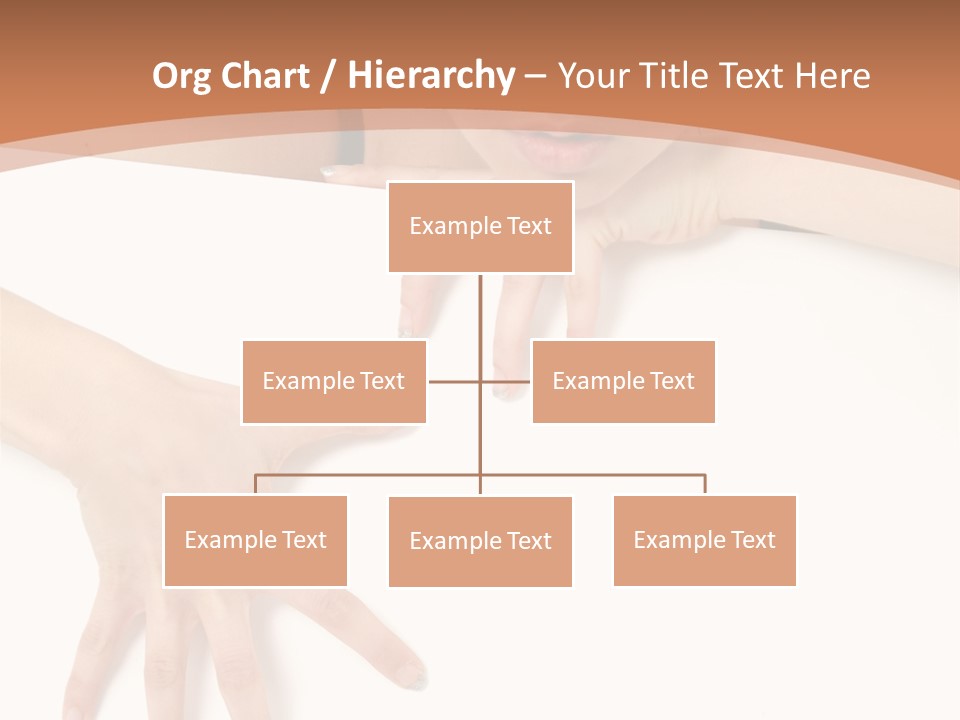 Org Chart / Hierarchy – Your Title Text Here

Example Text

Example Text

Example Text

Example Text

Example Text

Example Text